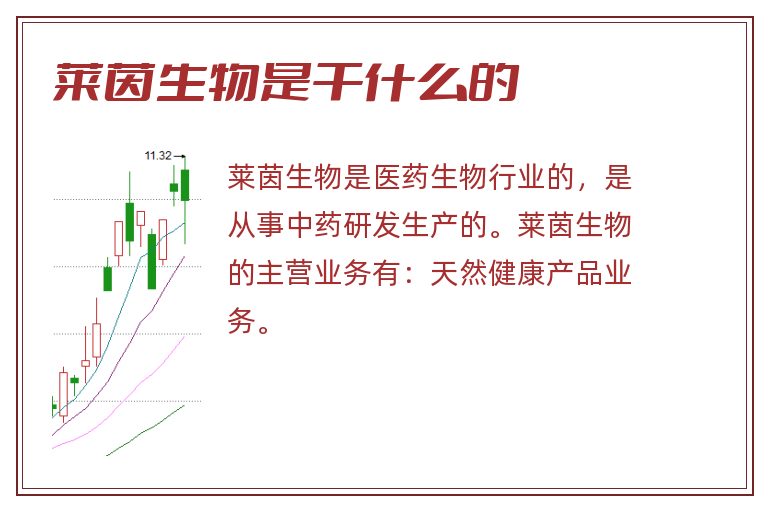 莱茵生物是干什么的

11.32

莱茵生物是医药生物行业的，是从事中药研发生产的。莱茵生物的主营业务有：天然健康产品业务。